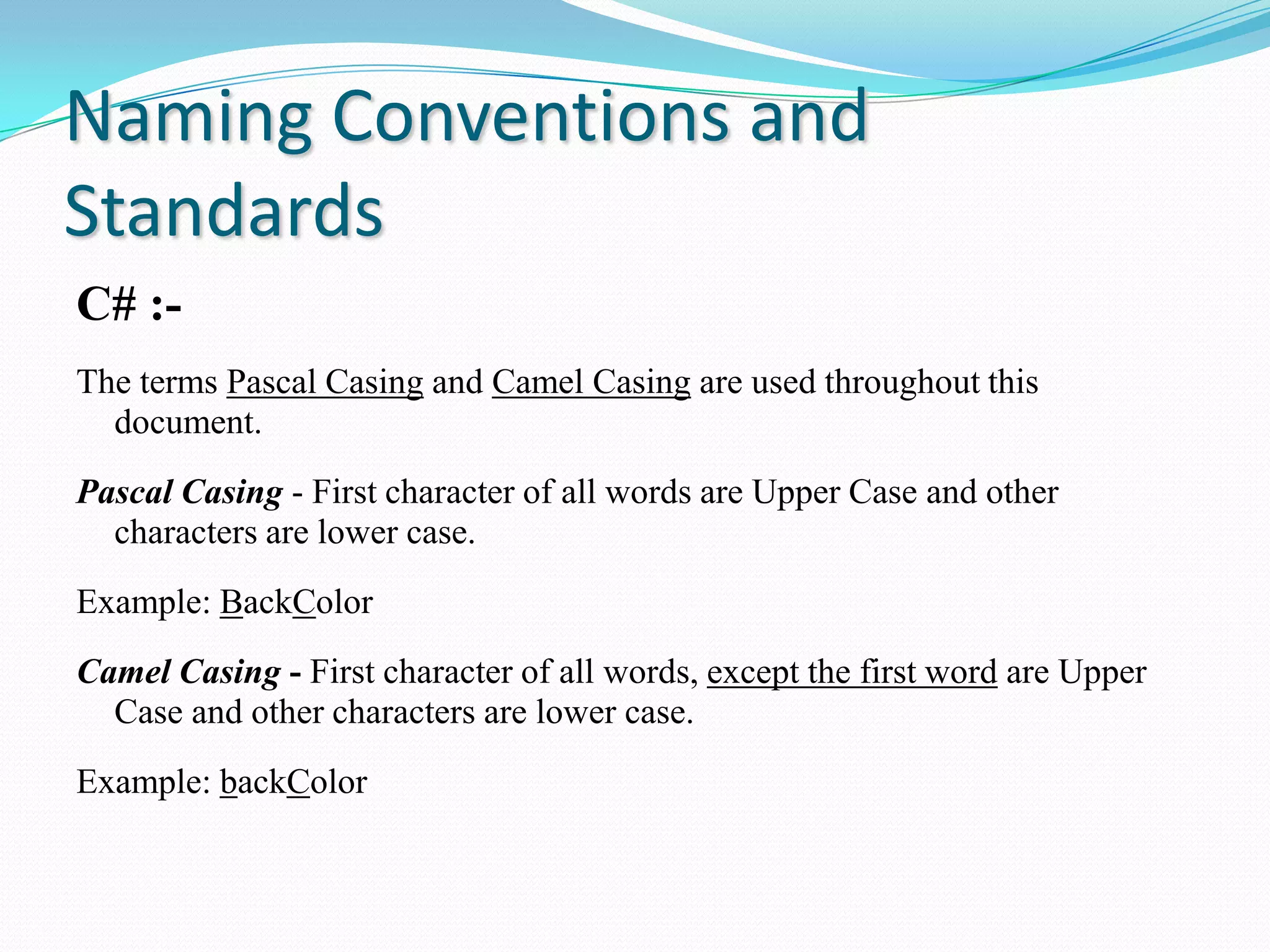 Naming Conventions and Standards

C# :-

The terms Pascal Casing and Camel Casing are used throughout this document.

Pascal Casing - First character of all words are Upper Case and other characters are lower case.

Example: BackColor

Camel Casing - First character of all words, except the first word are Upper Case and other characters are lower case.

Example: backColor